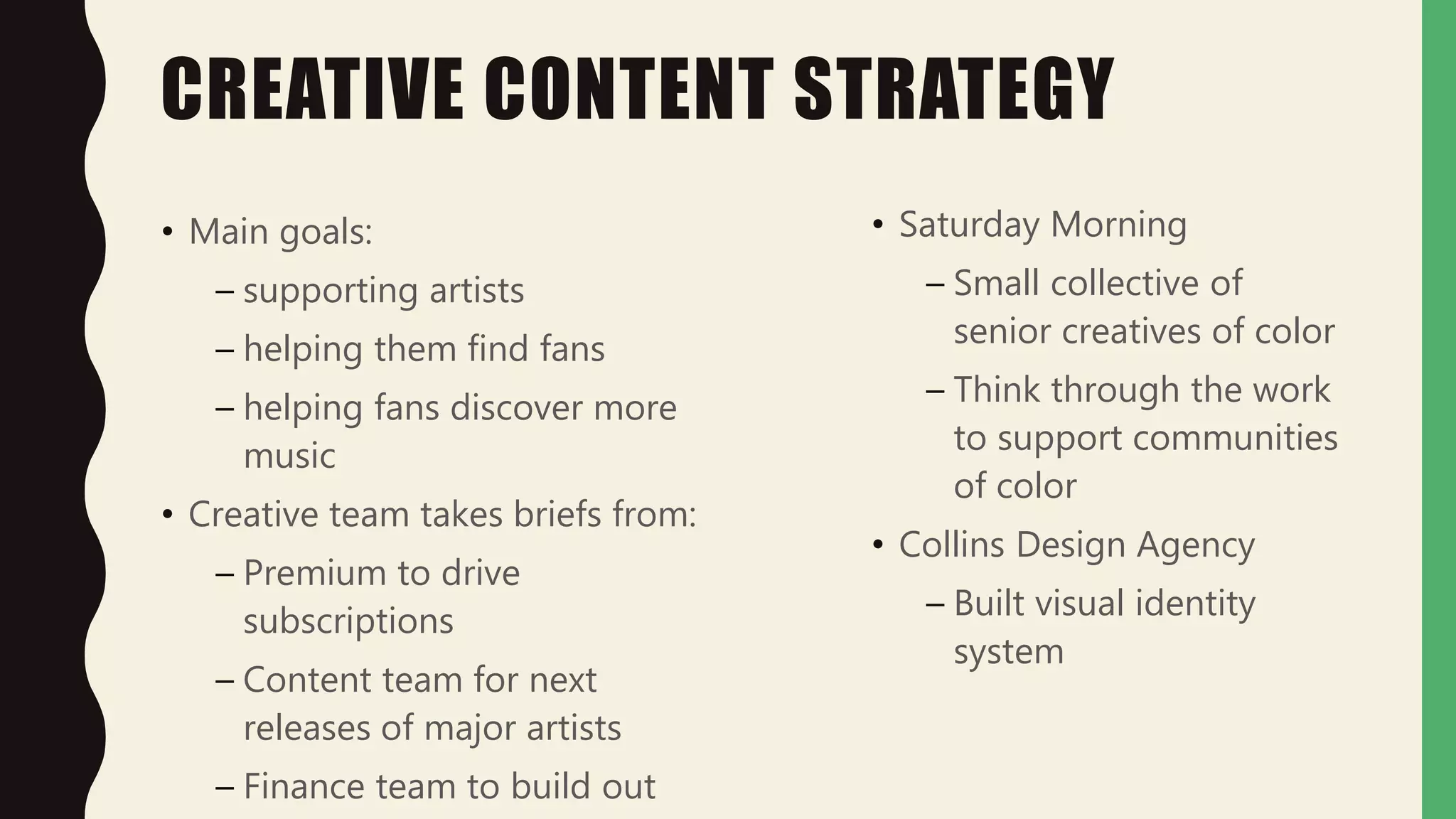 CREATIVE CONTENT STRATEGY

• Main goals:
– supporting artists
– helping them find fans
– helping fans discover more music
• Creative team takes briefs from:
– Premium to drive subscriptions
– Content team for next releases of major artists
– Finance team to build out

• Saturday Morning
– Small collective of senior creatives of color
– Think through the work to support communities of color
• Collins Design Agency
– Built visual identity system